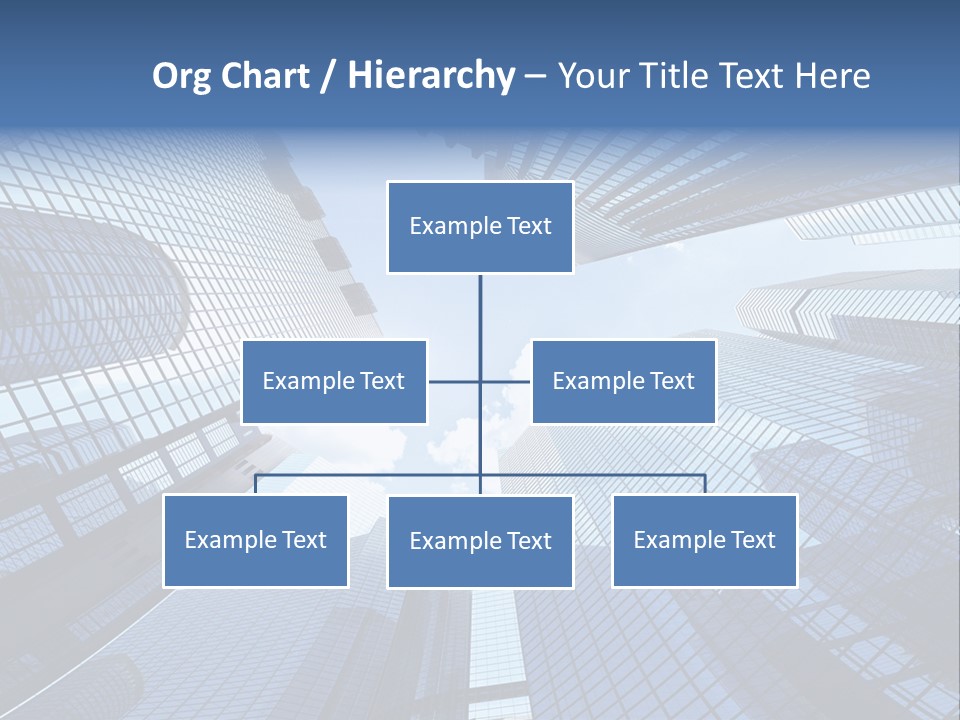 Org Chart / Hierarchy – Your Title Text Here

Example Text

Example Text

Example Text

Example Text

Example Text

Example Text